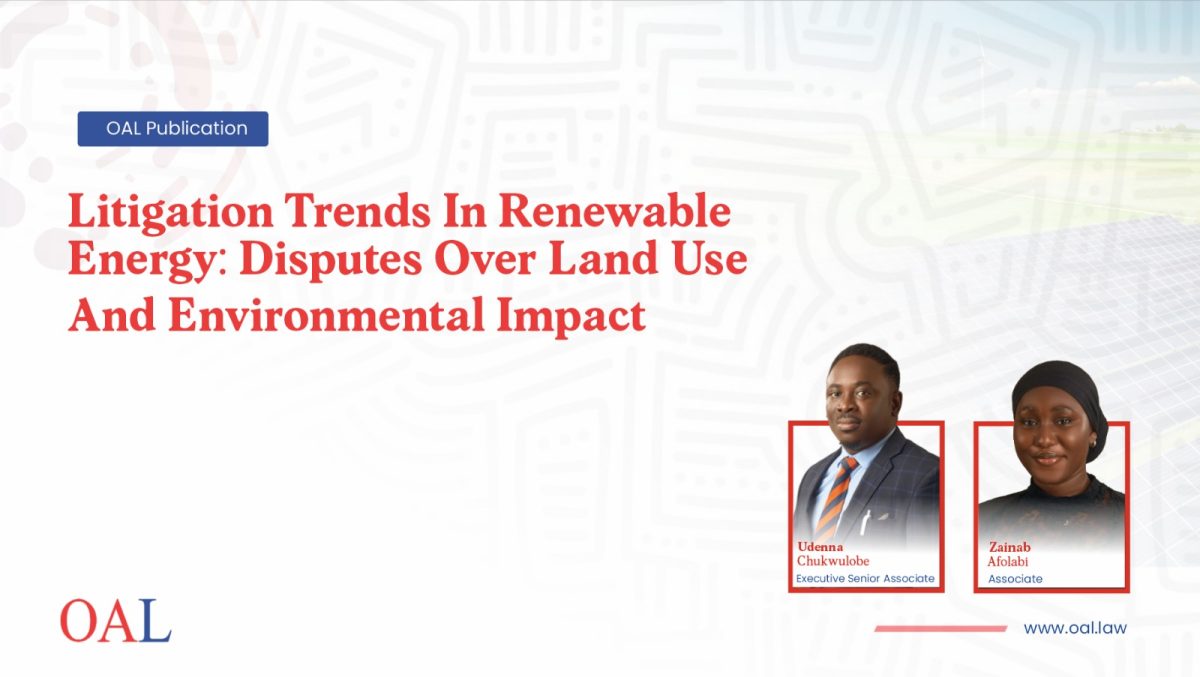 OAL Publication

Litigation Trends In Renewable Energy: Disputes Over Land Use And Environmental Impact

Udenna Chukwulobe
Executive Senior Associate

Zainab Afolabi
Associate

OAL

www.oal.law